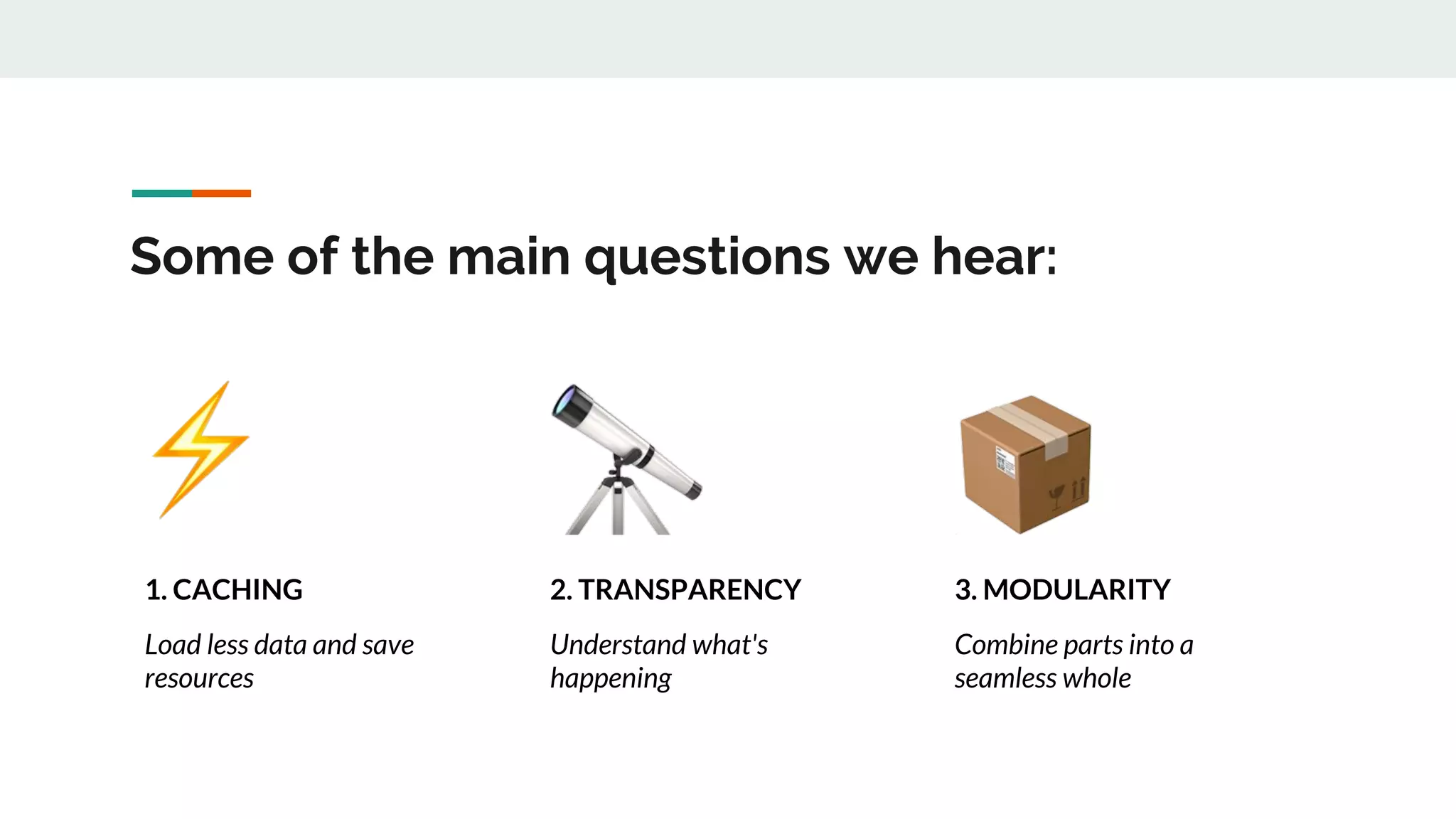 Some of the main questions we hear:

1. CACHING

Load less data and save resources

2. TRANSPARENCY

Understand what's happening

3. MODULARITY

Combine parts into a seamless whole